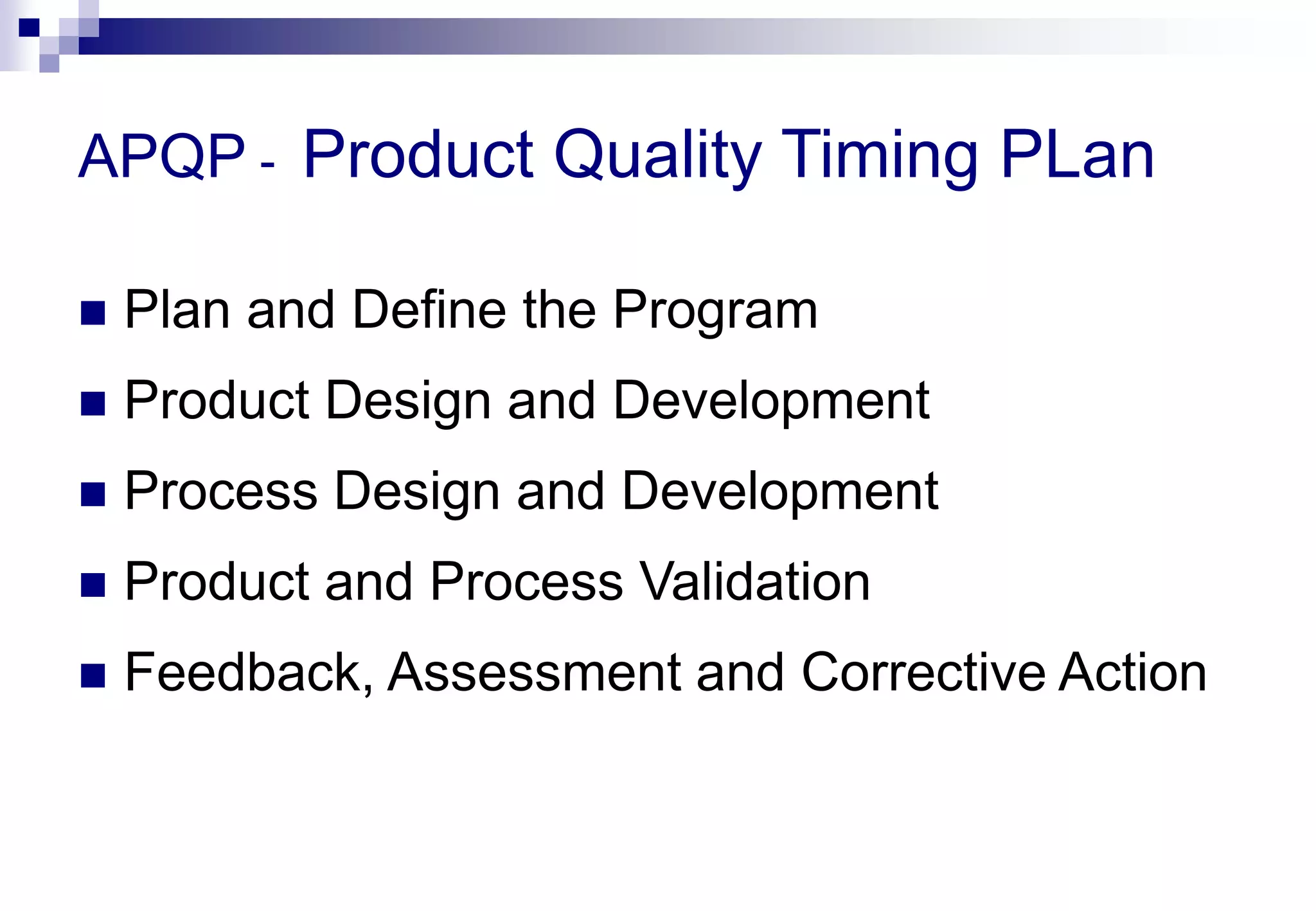 APQP - Product Quality Timing PLan

- Plan and Define the Program
- Product Design and Development
- Process Design and Development
- Product and Process Validation
- Feedback, Assessment and Corrective Action